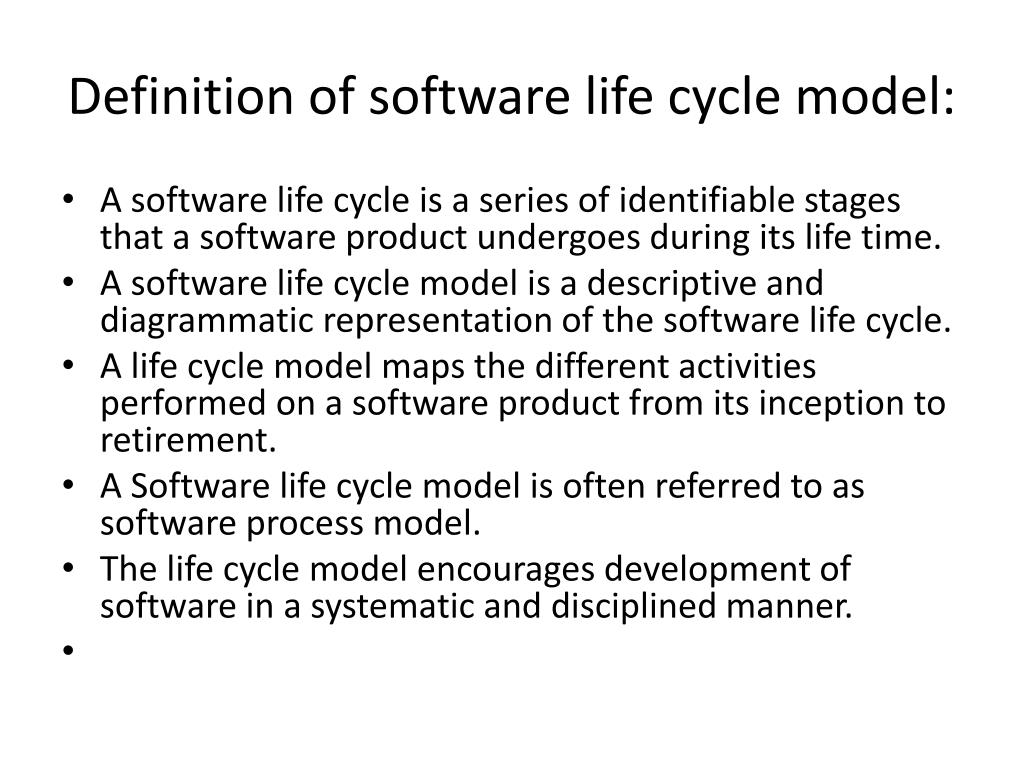 Definition of software life cycle model:

• A software life cycle is a series of identifiable stages that a software product undergoes during its life time.
• A software life cycle model is a descriptive and diagrammatic representation of the software life cycle.
• A life cycle model maps the different activities performed on a software product from its inception to retirement.
• A Software life cycle model is often referred to as software process model.
• The life cycle model encourages development of software in a systematic and disciplined manner.
•